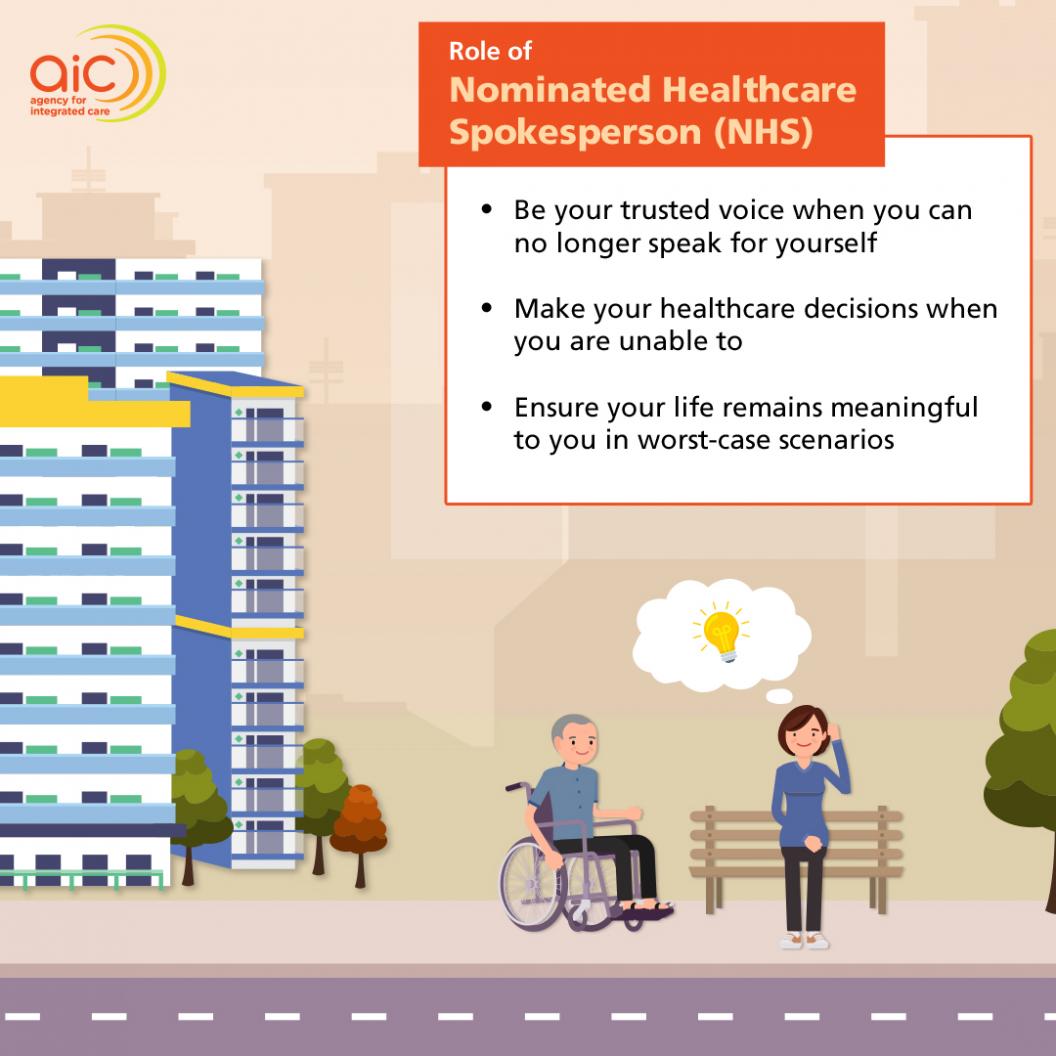 aic
agency for integrated care

Role of
Nominated Healthcare Spokesperson (NHS)

• Be your trusted voice when you can no longer speak for yourself

• Make your healthcare decisions when you are unable to

• Ensure your life remains meaningful to you in worst-case scenarios